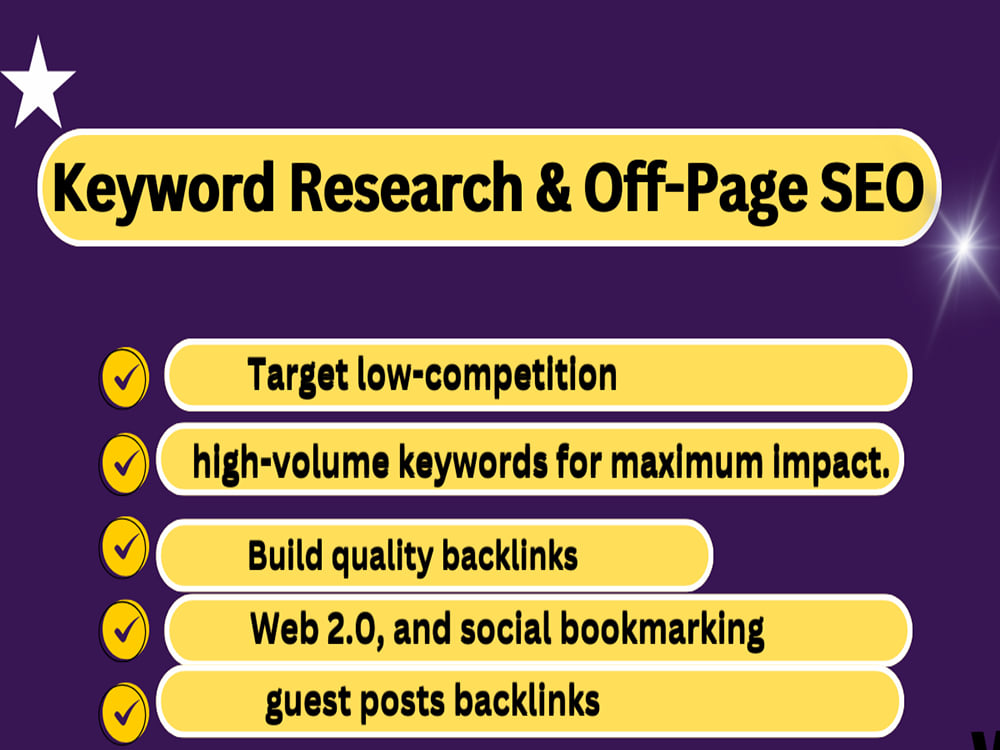 Keyword Research & Off-Page SEO

Target low-competition

high-volume keywords for maximum impact.

Build quality backlinks

Web 2.0, and social bookmarking

guest posts backlinks